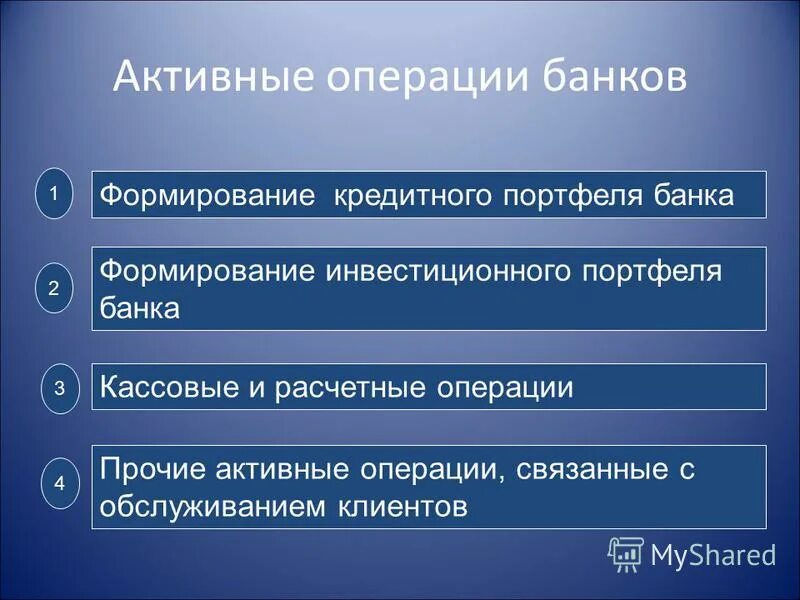 Активные операции банков

1

Формирование кредитного портфеля банка

2

Формирование инвестиционного портфеля банка

3

Кассовые и расчетные операции

4

Прочие активные операции, связанные с обслуживанием клиентов

MyShared